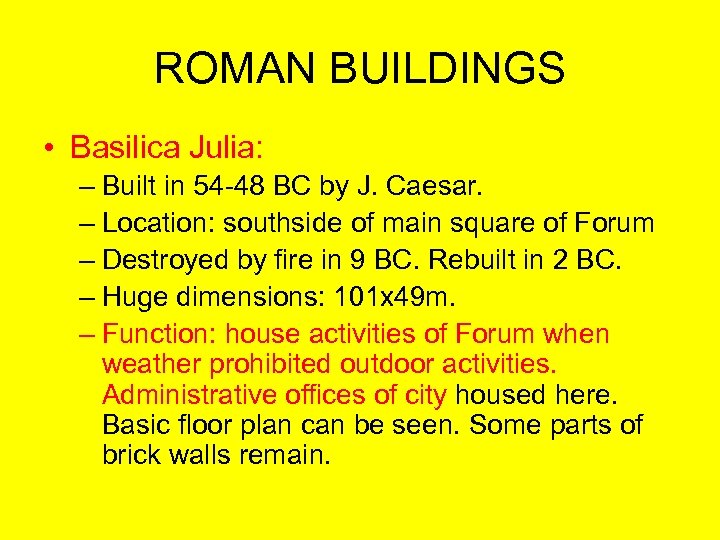 ROMAN BUILDINGS

• Basilica Julia:
– Built in 54-48 BC by J. Caesar.
– Location: southside of main square of Forum
– Destroyed by fire in 9 BC. Rebuilt in 2 BC.
– Huge dimensions: 101x49m.
– Function: house activities of Forum when weather prohibited outdoor activities. Administrative offices of city housed here. Basic floor plan can be seen. Some parts of brick walls remain.